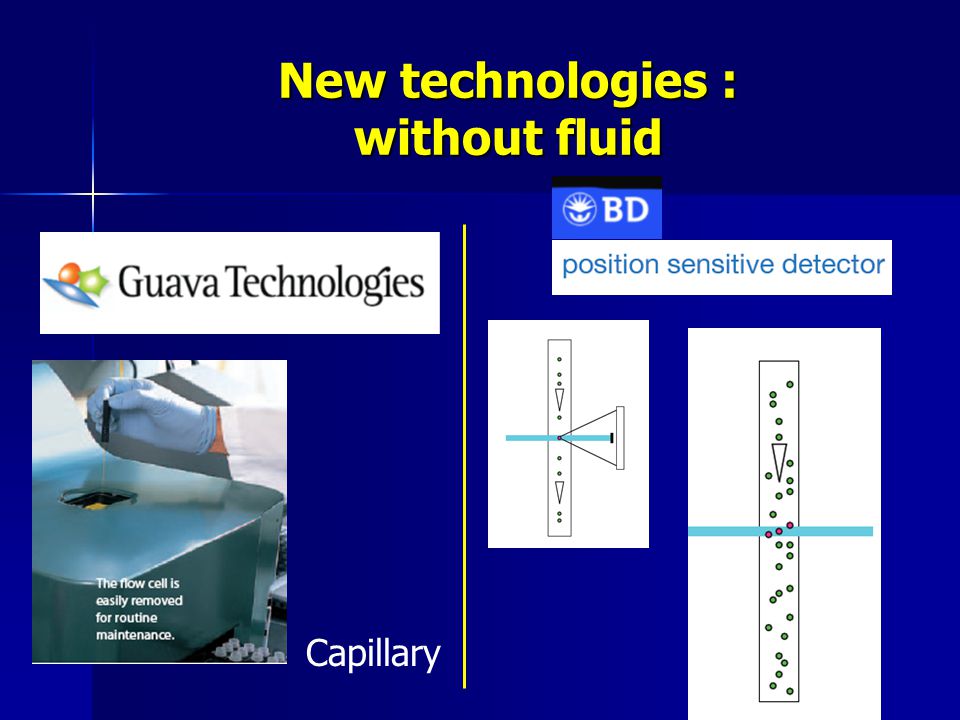 New technologies : without fluid

Guava Technologies

The flow cell is easily removed for routine maintenance.

Capillary

BD

position sensitive detector